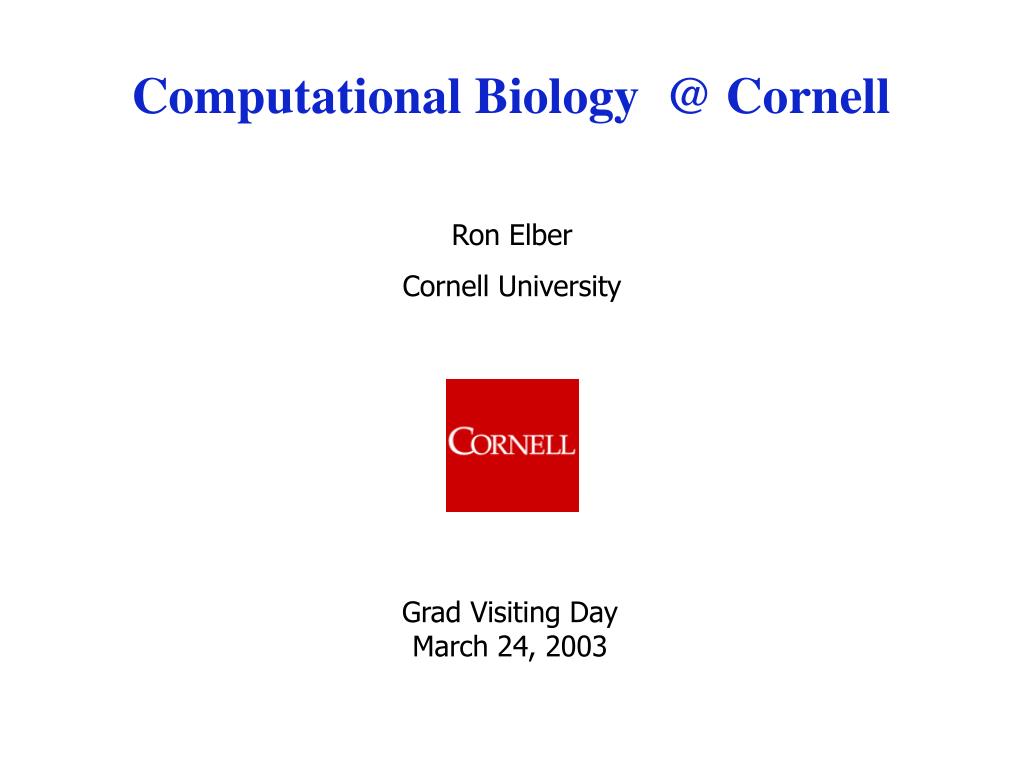 Computational Biology @ Cornell

Ron Elber

Cornell University

CORNELL

Grad Visiting Day
March 24, 2003